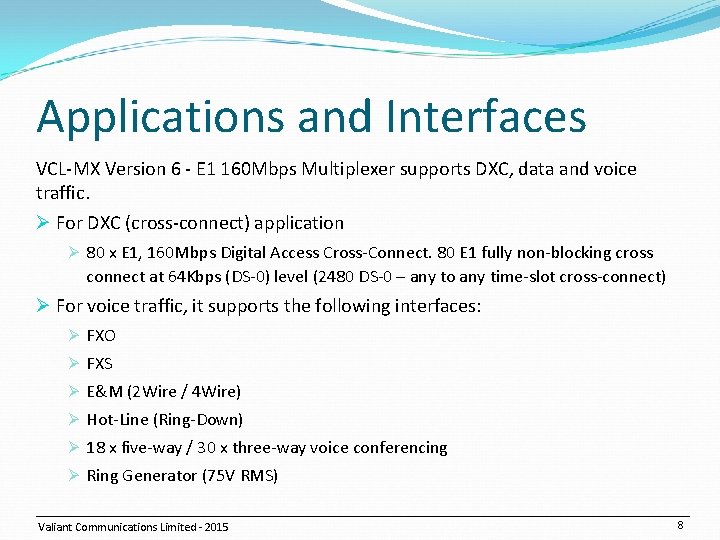 Applications and Interfaces

VCL-MX Version 6 - E1 160Mbps Multiplexer supports DXC, data and voice traffic.

➢ For DXC (cross-connect) application

➢ 80 x E1, 160Mbps Digital Access Cross-Connect. 80 E1 fully non-blocking cross connect at 64Kbps (DS-0) level (2480 DS-0 – any to any time-slot cross-connect)

➢ For voice traffic, it supports the following interfaces:

➢ FXO

➢ FXS

➢ E&M (2Wire / 4Wire)

➢ Hot-Line (Ring-Down)

➢ 18 x five-way / 30 x three-way voice conferencing

➢ Ring Generator (75V RMS)

Valiant Communications Limited - 2015

8